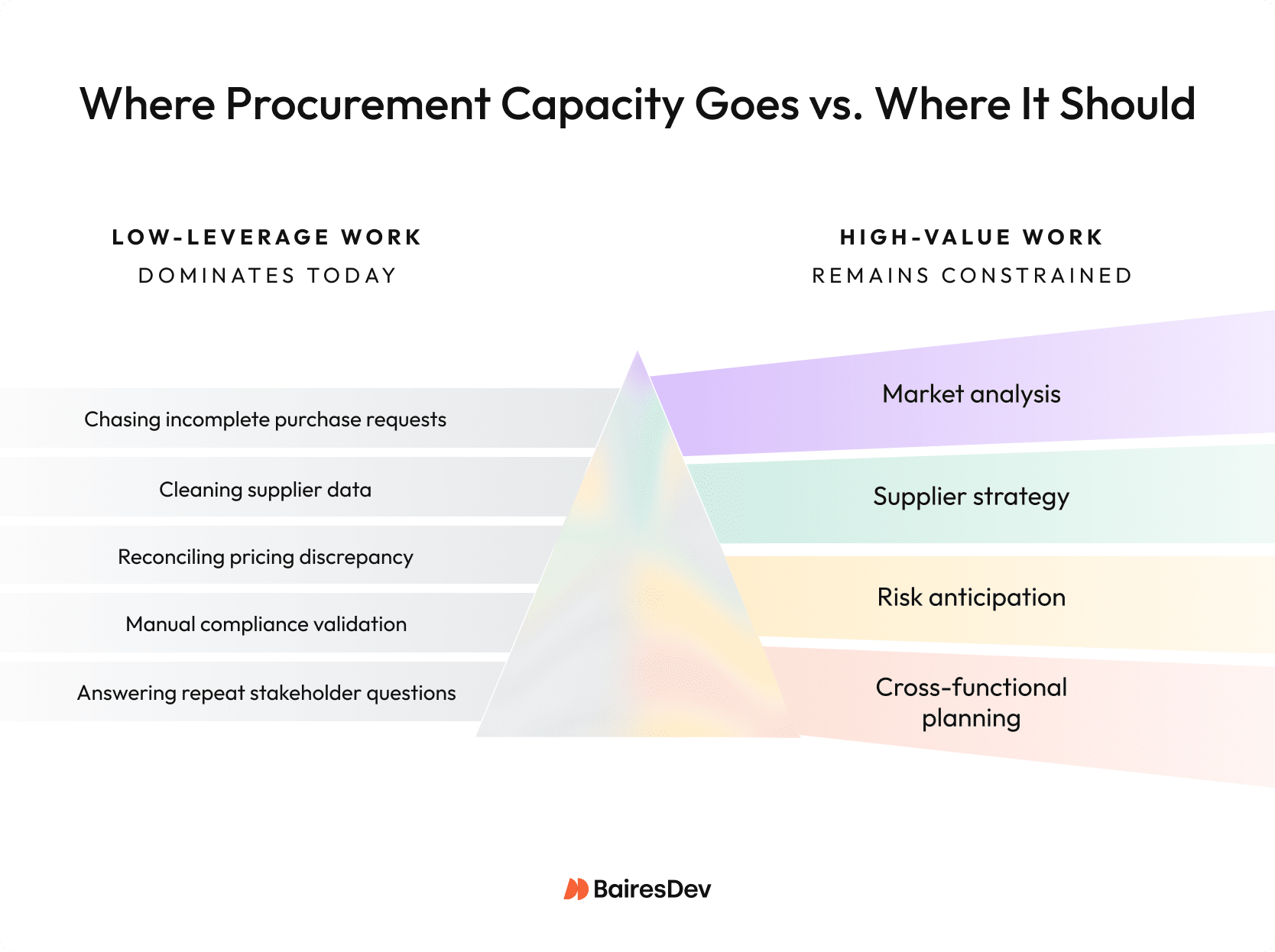 Where Procurement Capacity Goes vs. Where It Should

LOW-LEVERAGE WORK
DOMINATES TODAY

Chasing incomplete purchase requests

Cleaning supplier data

Reconciling pricing discrepancy

Manual compliance validation

Answering repeat stakeholder questions

HIGH-VALUE WORK
REMAINS CONSTRAINED

Market analysis

Supplier strategy

Risk anticipation

Cross-functional planning

BairesDev